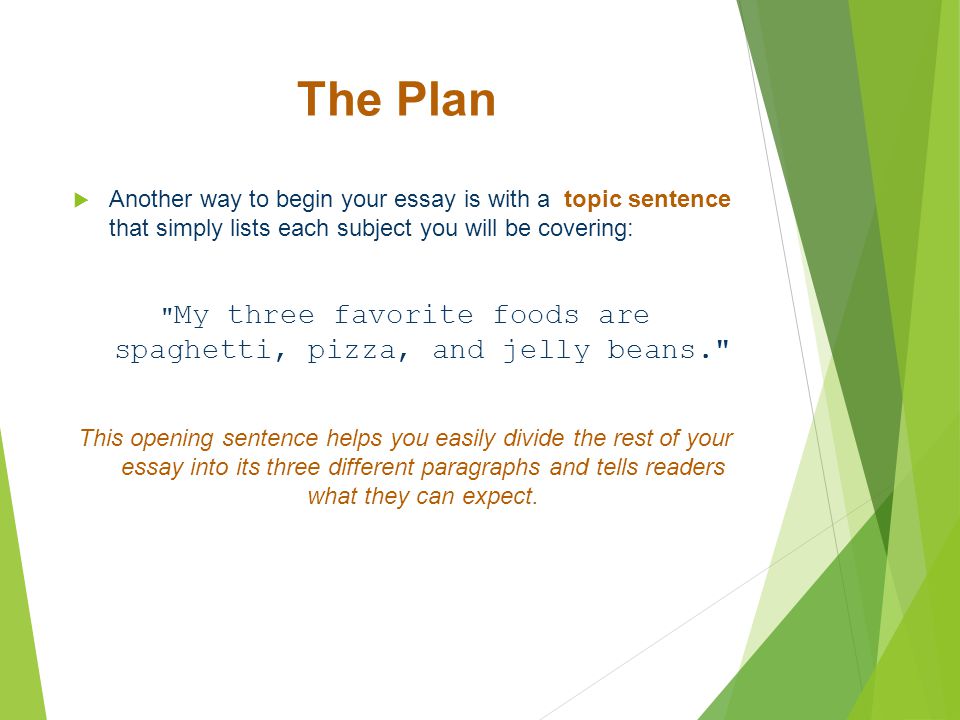 The Plan

Another way to begin your essay is with a topic sentence that simply lists each subject you will be covering:

"My three favorite foods are spaghetti, pizza, and jelly beans."

This opening sentence helps you easily divide the rest of your essay into its three different paragraphs and tells readers what they can expect.